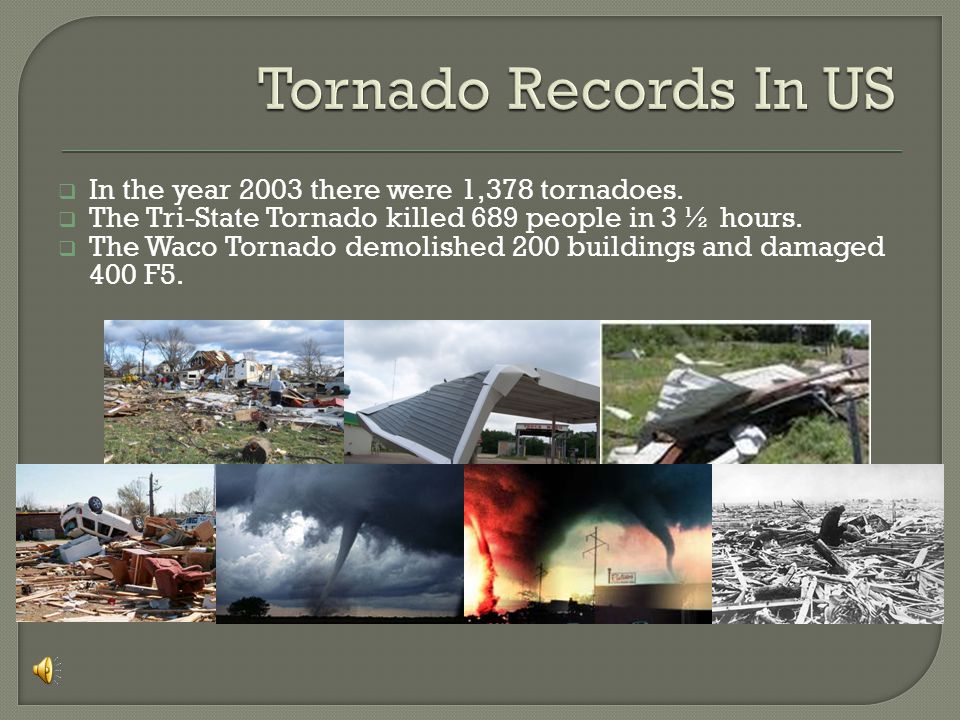 Tornado Records In US

In the year 2003 there were 1,378 tornadoes.
The Tri-State Tornado killed 689 people in 3 ½ hours.
The Waco Tornado demolished 200 buildings and damaged 400 F5.